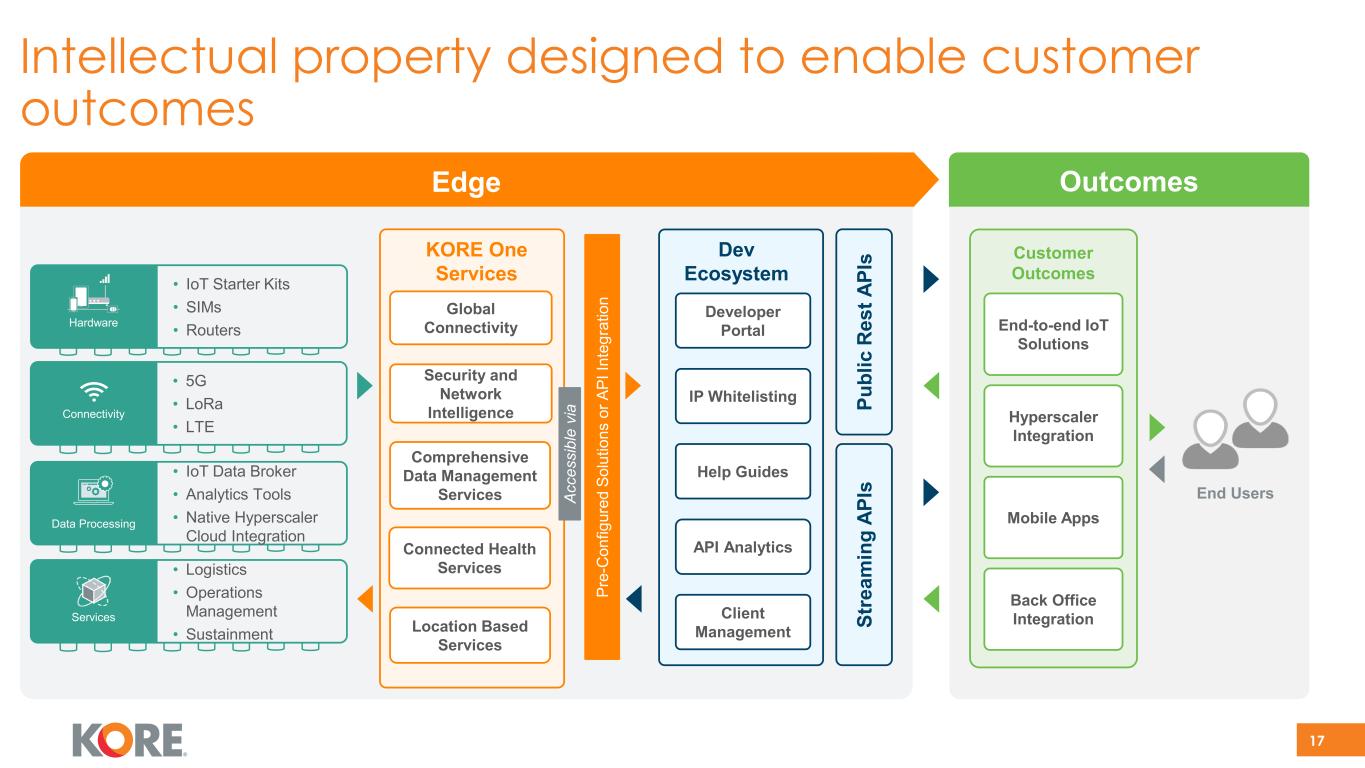 Intellectual property designed to enable customer outcomes

Edge

Outcomes

Hardware
• IoT Starter Kits
• SIMs
• Routers

Connectivity
• 5G
• LoRa
• LTE

Data Processing
• IoT Data Broker
• Analytics Tools
• Native Hyperscaler Cloud Integration

Services
• Logistics
• Operations Management
• Sustainment

KORE One Services
Global Connectivity
Security and Network Intelligence
Comprehensive Data Management Services
Connected Health Services
Location Based Services

Accessible via

Pre-Configured Solutions or API Integration

Dev Ecosystem
Developer Portal
IP Whitelisting
Help Guides
API Analytics
Client Management

Public Rest APIs

Streaming APIs

Customer Outcomes
End-to-end IoT Solutions
Hyperscaler Integration
Mobile Apps
Back Office Integration

End Users

KORE

17